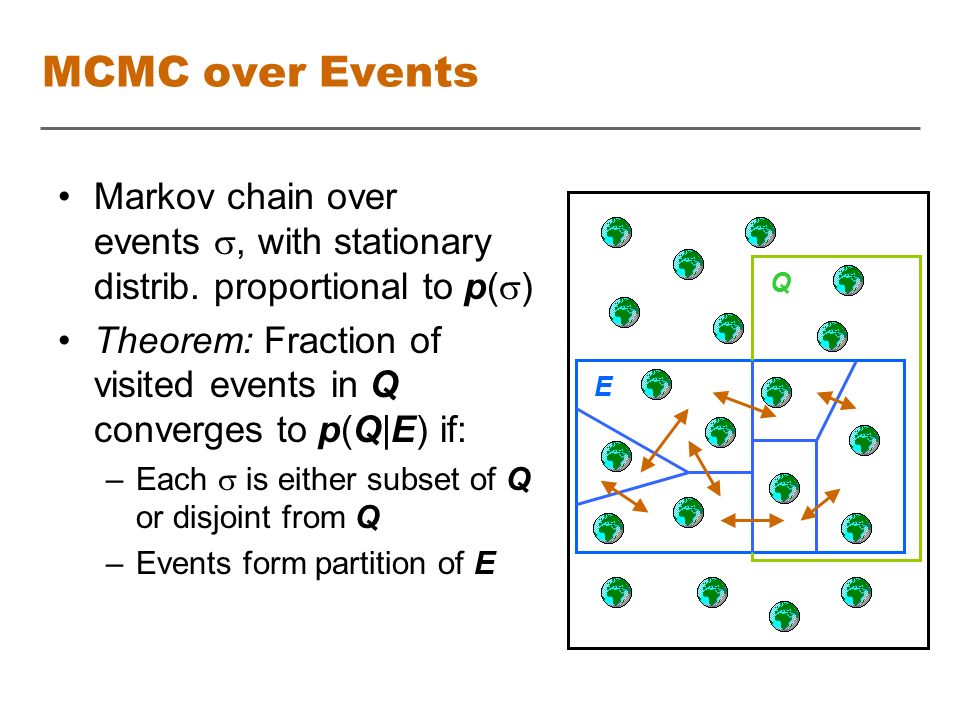 MCMC over Events

• Markov chain over events $\sigma$, with stationary distrib. proportional to $p(\sigma)$

• Theorem: Fraction of visited events in $Q$ converges to $p(Q|E)$ if:

– Each $\sigma$ is either subset of $Q$ or disjoint from $Q$

– Events form partition of $E$

Q

E